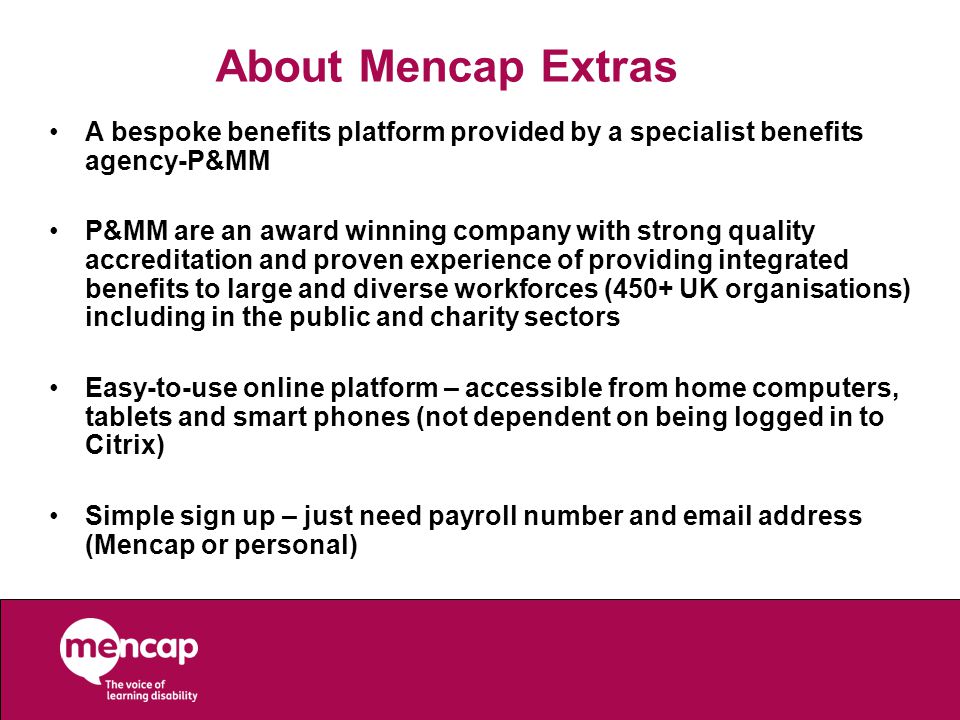 About Mencap Extras

• A bespoke benefits platform provided by a specialist benefits agency-P&MM

• P&MM are an award winning company with strong quality accreditation and proven experience of providing integrated benefits to large and diverse workforces (450+ UK organisations) including in the public and charity sectors

• Easy-to-use online platform – accessible from home computers, tablets and smart phones (not dependent on being logged in to Citrix)

• Simple sign up – just need payroll number and email address (Mencap or personal)

mencap
The voice of learning disability